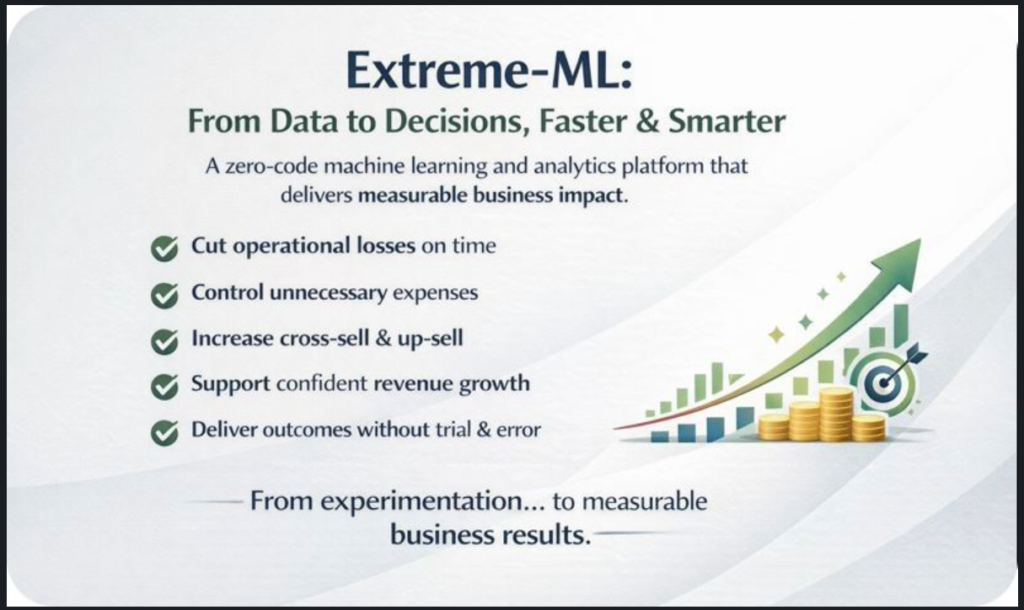 Extreme-ML:
From Data to Decisions, Faster & Smarter

A zero-code machine learning and analytics platform that delivers measurable business impact.

Cut operational losses on time

Control unnecessary expenses

Increase cross-sell & up-sell

Support confident revenue growth

Deliver outcomes without trial & error

From experimentation... to measurable business results.